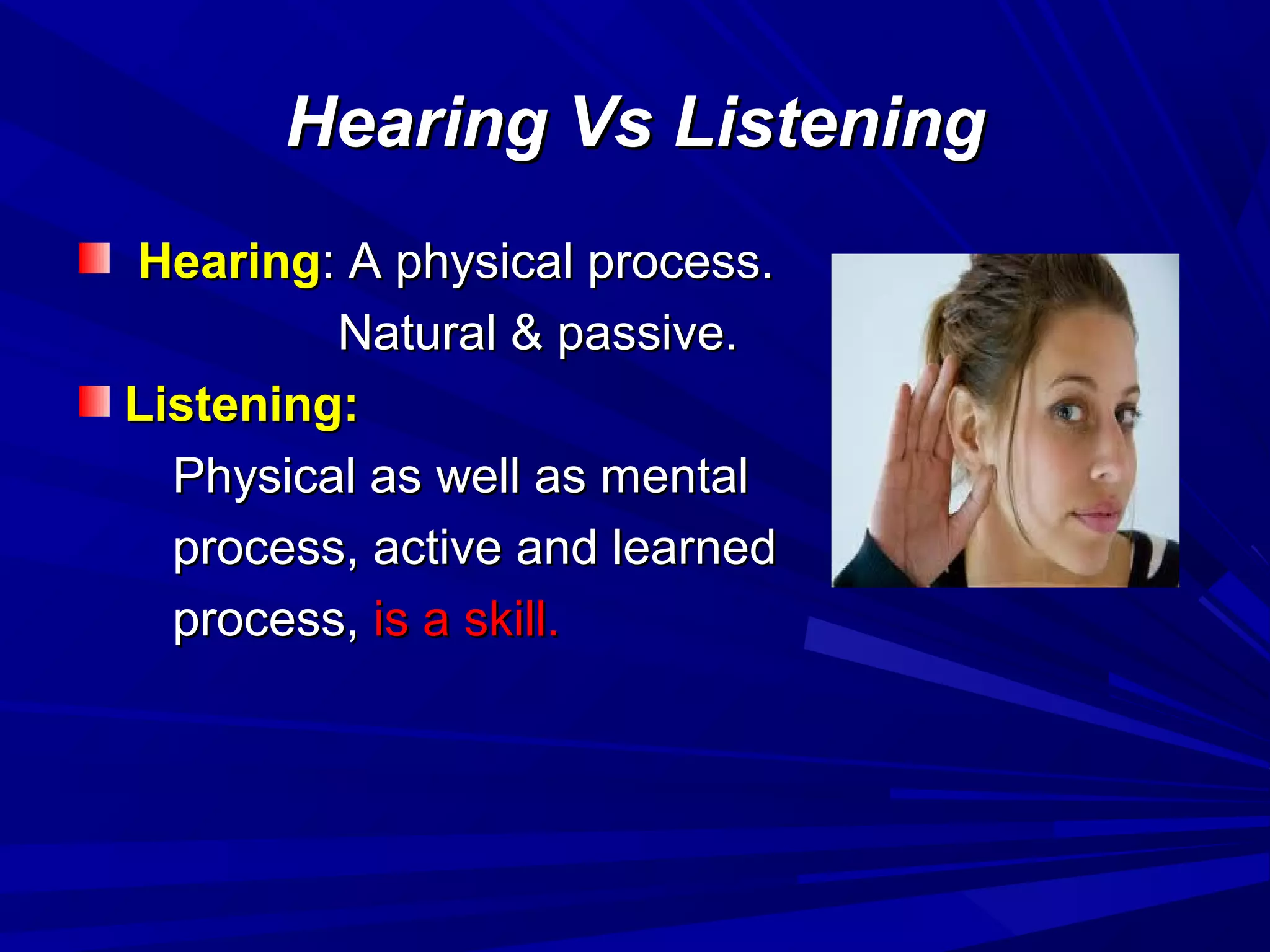 Hearing Vs Listening

Hearing: A physical process.
Natural & passive.

Listening:
Physical as well as mental process, active and learned process, is a skill.